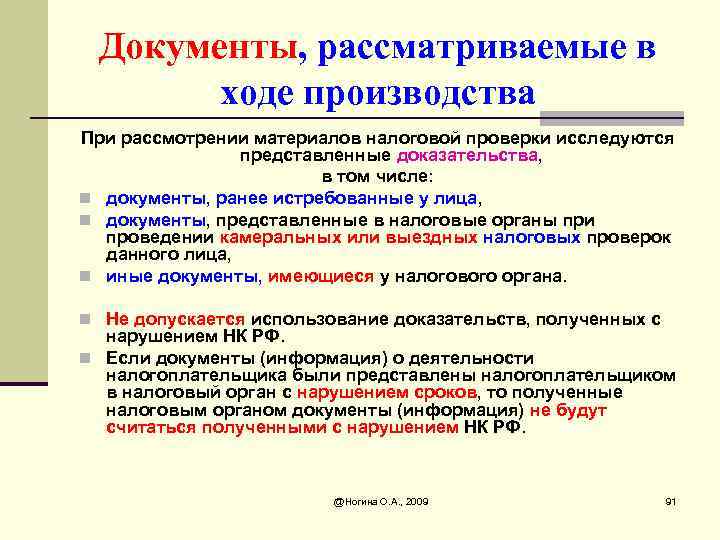 Документы, рассматриваемые в ходе производства

При рассмотрении материалов налоговой проверки исследуются представленные доказательства, в том числе:

- документы, ранее истребованные у лица,
- документы, представленные в налоговые органы при проведении камеральных или выездных налоговых проверок данного лица,
- иные документы, имеющиеся у налогового органа.

- Не допускается использование доказательств, полученных с нарушением НК РФ.
- Если документы (информация) о деятельности налогоплательщика были представлены налогоплательщиком в налоговый орган с нарушением сроков, то полученные налоговым органом документы (информация) не будут считаться полученными с нарушением НК РФ.

@Ногина О.А., 2009

91